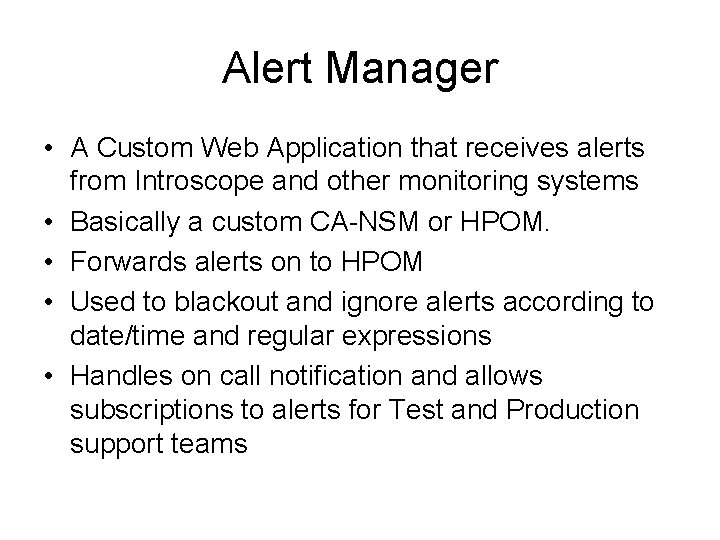 Alert Manager

• A Custom Web Application that receives alerts from Introscope and other monitoring systems
• Basically a custom CA-NSM or HPOM.
• Forwards alerts on to HPOM
• Used to blackout and ignore alerts according to date/time and regular expressions
• Handles on call notification and allows subscriptions to alerts for Test and Production support teams